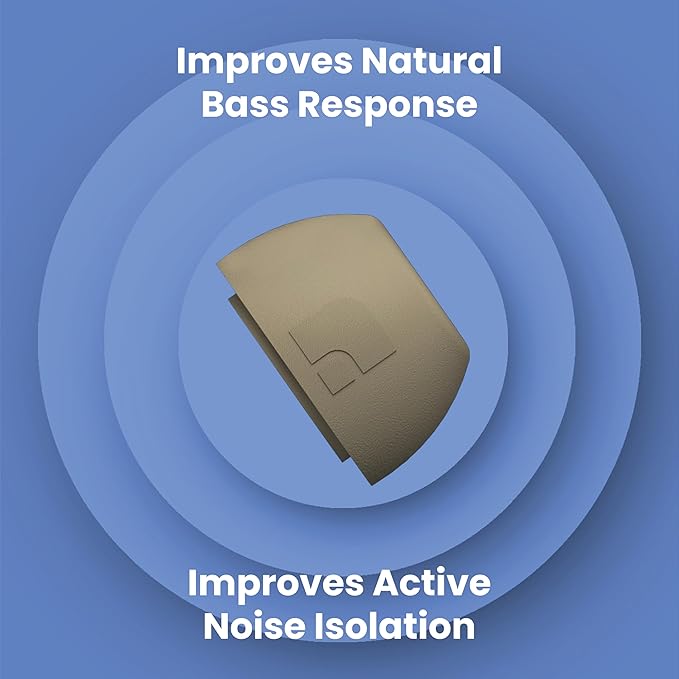 Improves Natural Bass Response

Improves Active Noise Isolation